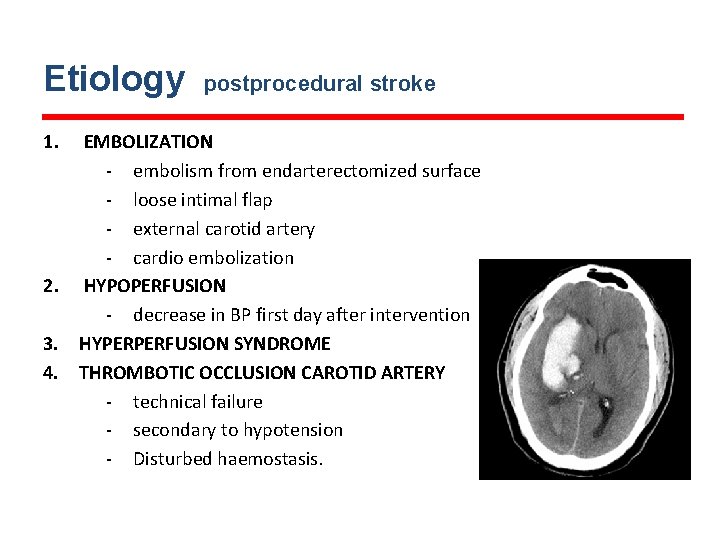 Etiology postprocedural stroke

1. EMBOLIZATION
- embolism from endarterectomized surface
- loose intimal flap
- external carotid artery
- cardio embolization
2. HYPOPERFUSION
- decrease in BP first day after intervention
3. HYPERPERFUSION SYNDROME
4. THROMBOTIC OCCLUSION CAROTID ARTERY
- technical failure
- secondary to hypotension
- Disturbed haemostasis.